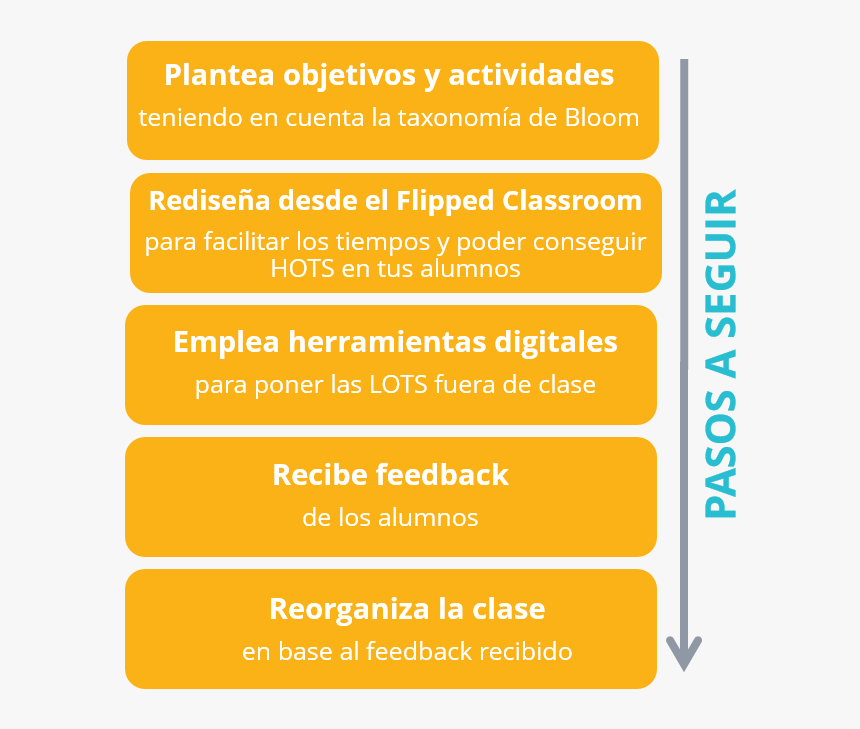 Plantea objetivos y actividades
teniendo en cuenta la taxonomía de Bloom

Rediseña desde el Flipped Classroom
para facilitar los tiempos y poder conseguir HOTS en tus alumnos

Emplea herramientas digitales
para poner las LOTS fuera de clase

Recibe feedback
de los alumnos

Reorganiza la clase
en base al feedback recibido

PASOS A SEGUIR